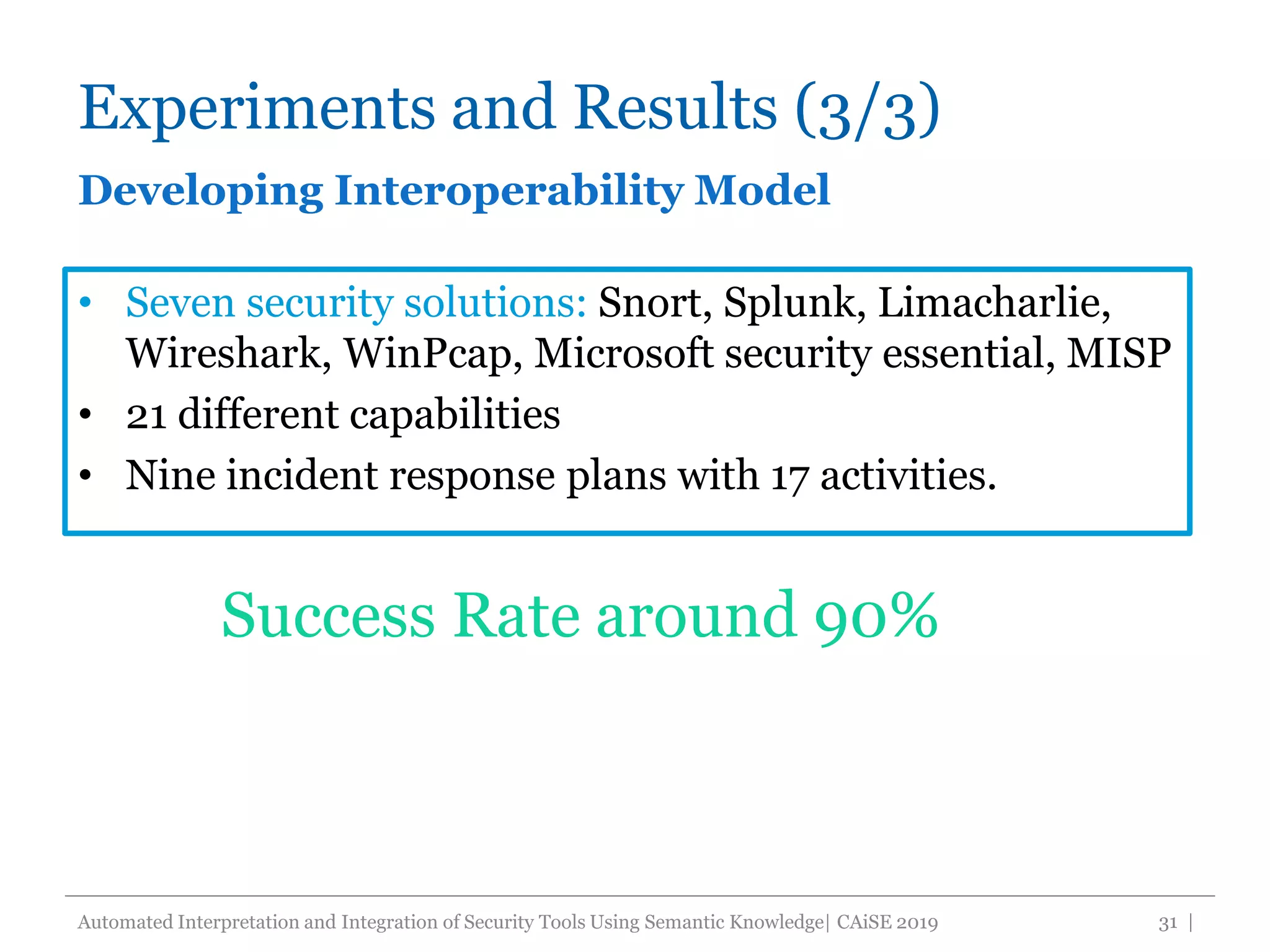 Experiments and Results (3/3)

Developing Interoperability Model

• Seven security solutions: Snort, Splunk, Limacharlie, Wireshark, WinPcap, Microsoft security essential, MISP
• 21 different capabilities
• Nine incident response plans with 17 activities.

Success Rate around 90%

Automated Interpretation and Integration of Security Tools Using Semantic Knowledge| CAiSE 2019

31 |